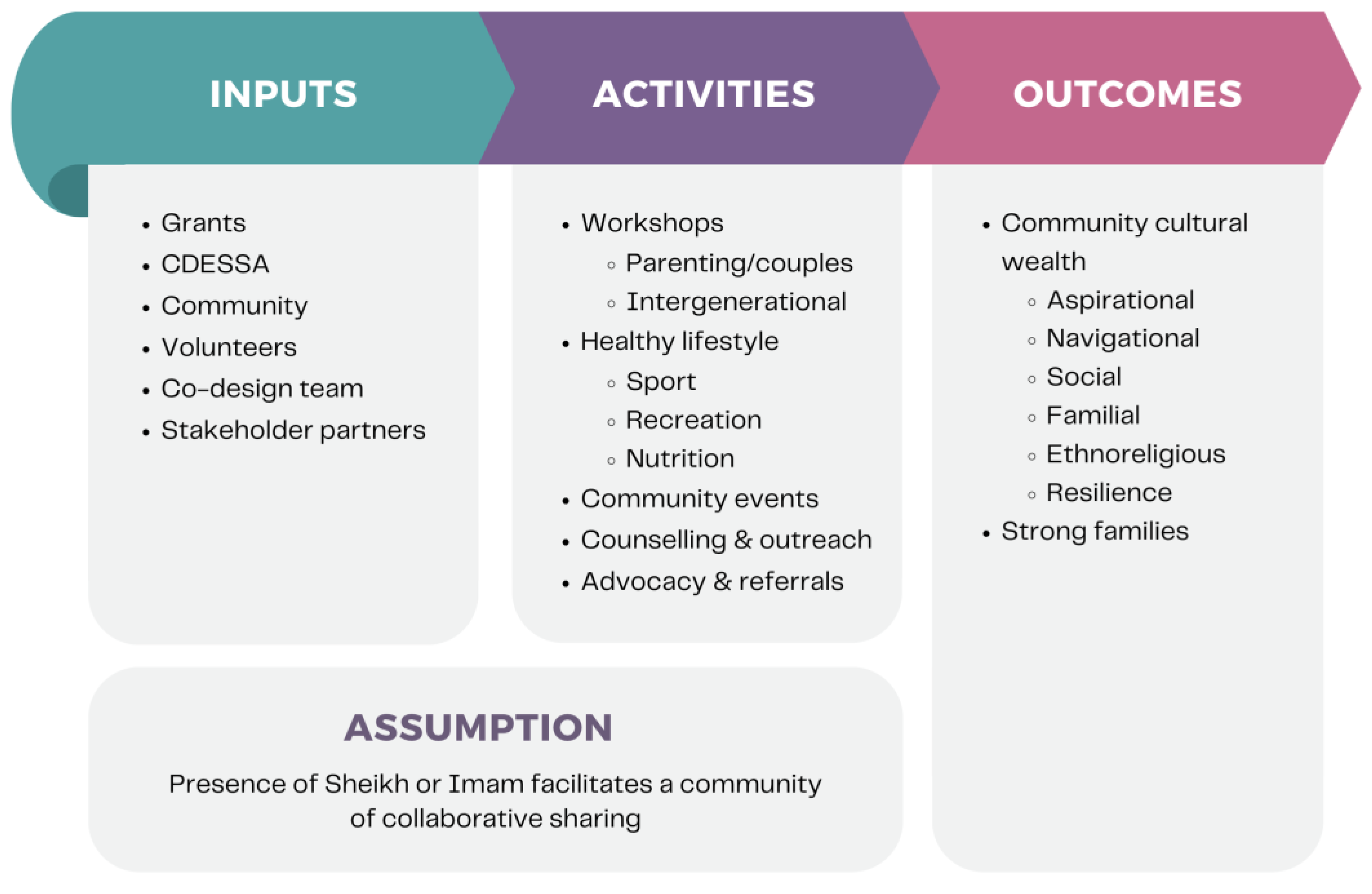 INPUTS

- Grants
- CDESSA
- Community
- Volunteers
- Co-design team
- Stakeholder partners

ACTIVITIES

- Workshops
  - Parenting/couples
  - Intergenerational
- Healthy lifestyle
  - Sport
  - Recreation
  - Nutrition
- Community events
- Counselling & outreach
- Advocacy & referrals

OUTCOMES

- Community cultural wealth
  - Aspirational
  - Navigational
  - Social
  - Familial
  - Ethnoreligious
  - Resilience
- Strong families

ASSUMPTION

Presence of Sheikh or Imam facilitates a community of collaborative sharing